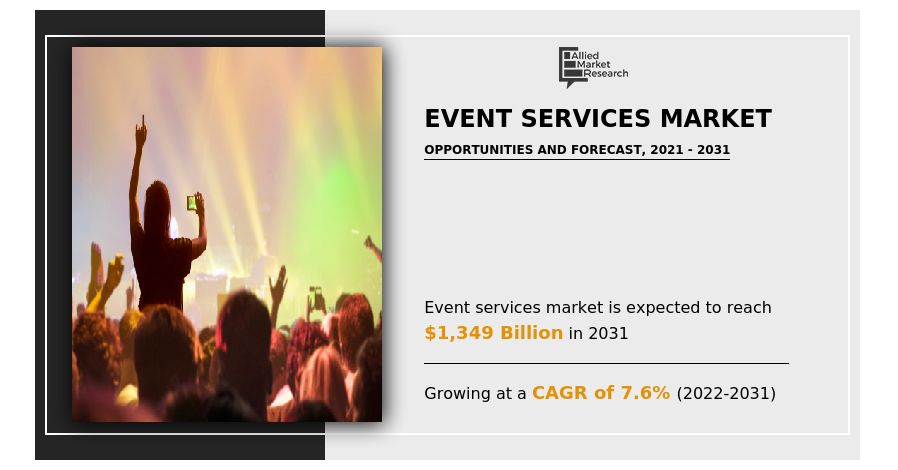 Allied Market Research

EVENT SERVICES MARKET

OPPORTUNITIES AND FORECAST, 2021 - 2031

Event services market is expected to reach $1,349 Billion in 2031

Growing at a CAGR of 7.6% (2022-2031)